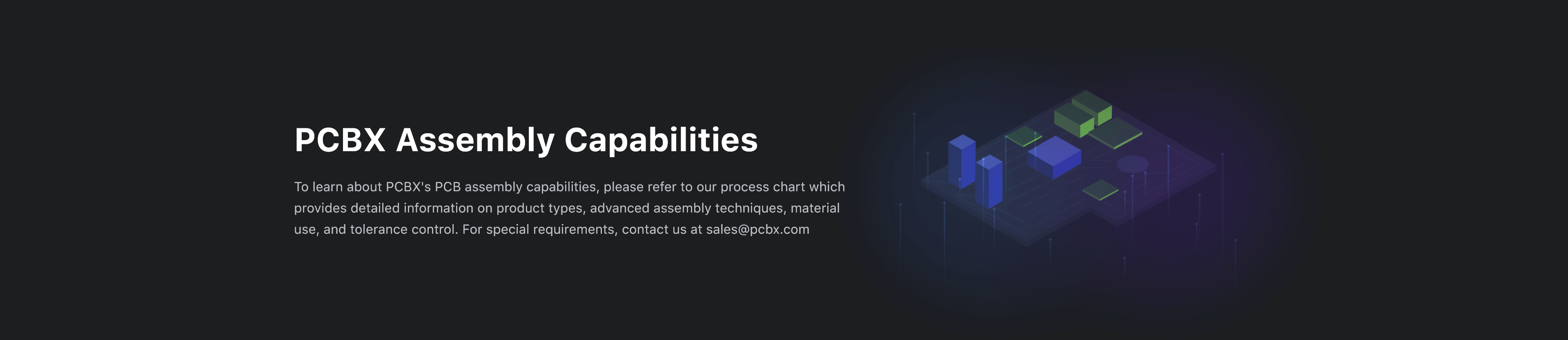 PCBX Assembly Capabilities

To learn about PCBX's PCB assembly capabilities, please refer to our process chart which provides detailed information on product types, advanced assembly techniques, material use, and tolerance control. For special requirements, contact us at sales@pcbx.com